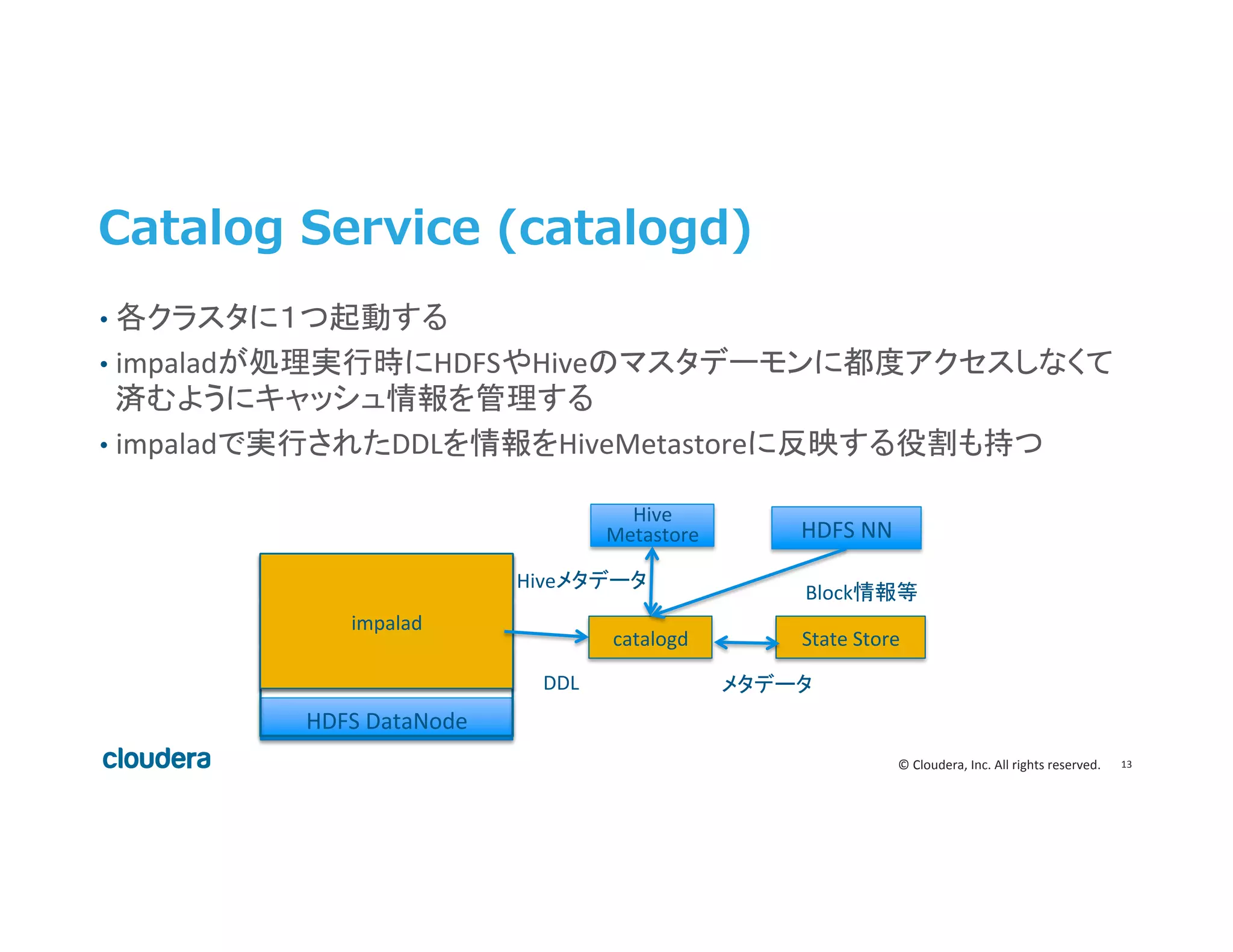 Catalog Service (catalogd)

• 各クラスタに1つ起動する

• impaladが処理実行時にHDFSやHiveのマスタデーモンに都度アクセスしなくて済むようにキャッシュ情報を管理する

• impaladで実行されたDDLを情報をHiveMetastoreに反映する役割も持つ

Hive Metastore

HDFS NN

Hiveメタデータ

Block情報等

impalad

catalogd

State Store

DDL

メタデータ

HDFS DataNode

cloudera

© Cloudera, Inc. All rights reserved. 13